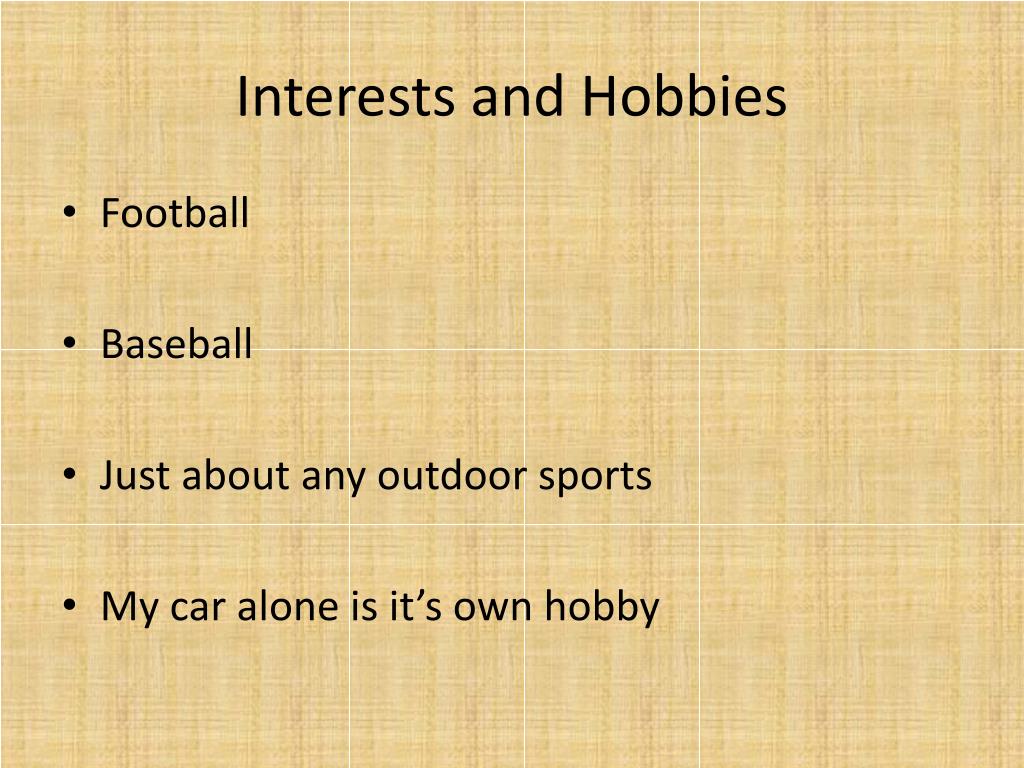 Interests and Hobbies

• Football

• Baseball

• Just about any outdoor sports

• My car alone is it’s own hobby